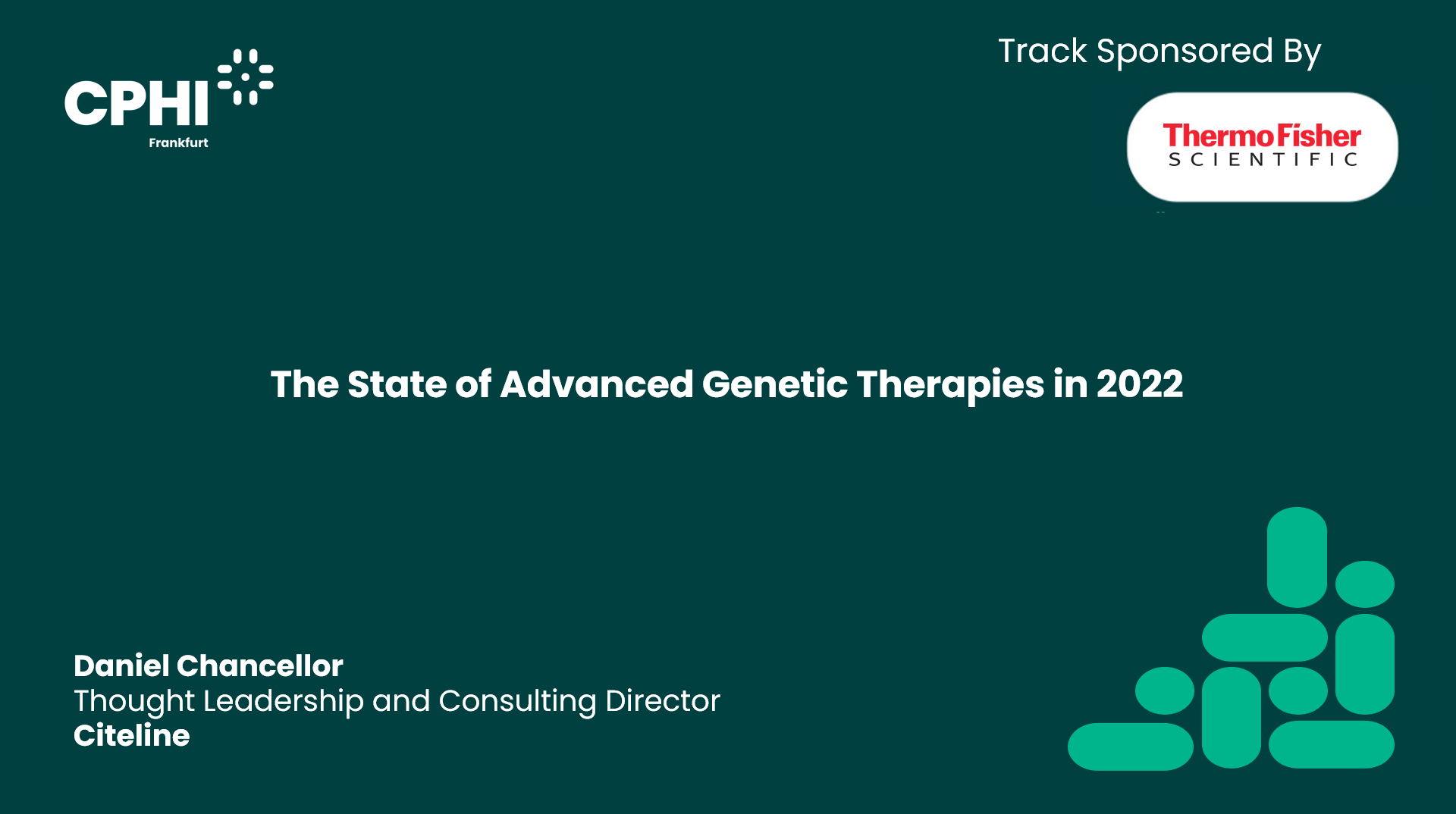 CPHI
Frankfurt

Track Sponsored By

ThermoFisher
SCIENTIFIC

The State of Advanced Genetic Therapies in 2022

Daniel Chancellor
Thought Leadership and Consulting Director
Citeline